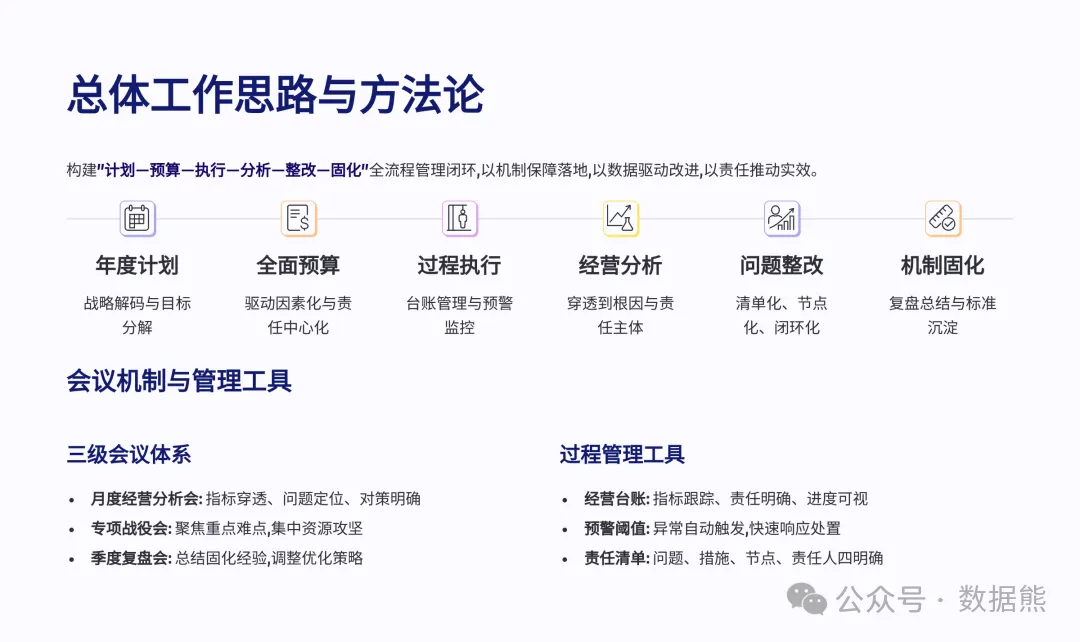 总体工作思路与方法论

构建"计划—预算—执行—分析—整改—固化"全流程管理闭环,以机制保障落地,以数据驱动改进,以责任推动实效。

年度计划
战略解码与目标分解

全面预算
驱动因素化与责任中心化

过程执行
台账管理与预警监控

经营分析
穿透到根因与责任主体

问题整改
清单化、节点化、闭环化

机制固化
复盘总结与标准沉淀

会议机制与管理工具

三级会议体系

• 月度经营分析会: 指标穿透、问题定位、对策明确
• 专项战役会: 聚焦重点难点,集中资源攻坚
• 季度复盘会: 总结固化经验,调整优化策略

过程管理工具

• 经营台账: 指标跟踪、责任明确、进度可视
• 预警阈值: 异常自动触发,快速响应处置
• 责任清单: 问题、措施、节点、责任人四明确

公众号 · 数据熊